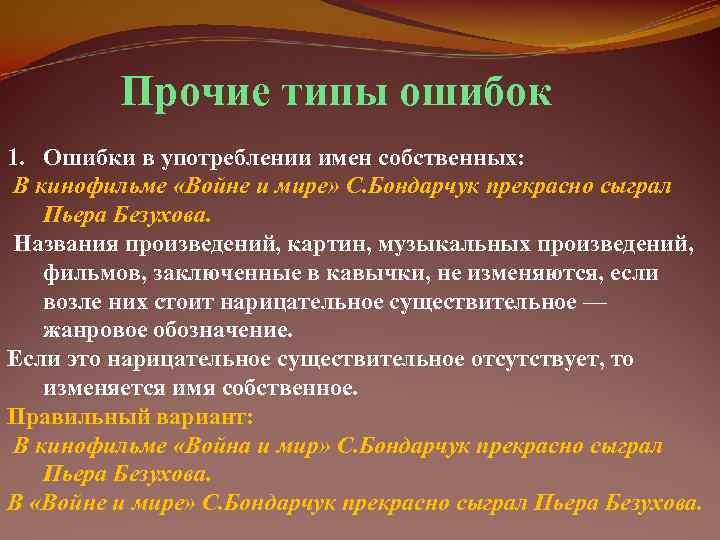 Прочие типы ошибок

1. Ошибки в употреблении имен собственных:
В кинофильме «Войне и мире» С.Бондарчук прекрасно сыграл Пьера Безухова.

Названия произведений, картин, музыкальных произведений, фильмов, заключенные в кавычки, не изменяются, если возле них стоит нарицательное существительное — жанровое обозначение.

Если это нарицательное существительное отсутствует, то изменяется имя собственное.

Правильный вариант:
В кинофильме «Война и мир» С.Бондарчук прекрасно сыграл Пьера Безухова.
В «Войне и мире» С.Бондарчук прекрасно сыграл Пьера Безухова.